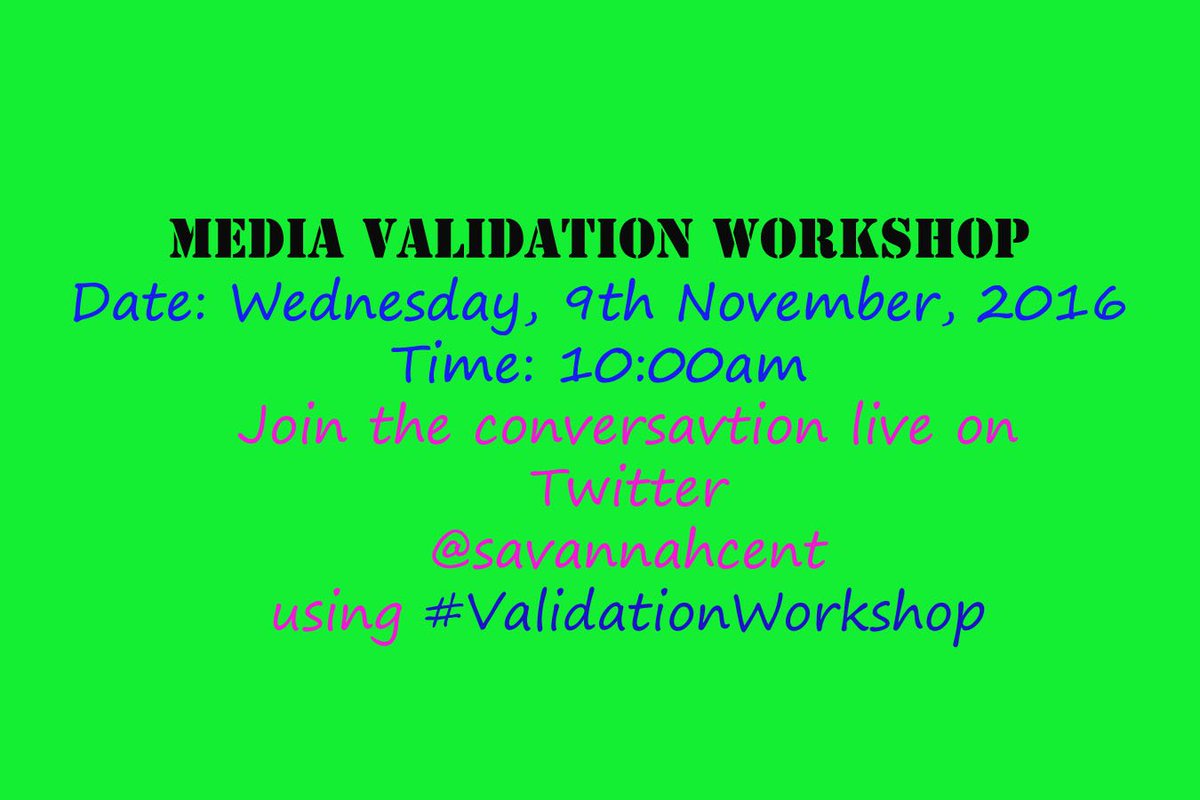 MEDIA VALIDATION WORKSHOP
Date: Wednesday, 9th November, 2016
Time: 10:00am
Join the conversavtion live on Twitter
@savannahcent
using #ValidationWorkshop